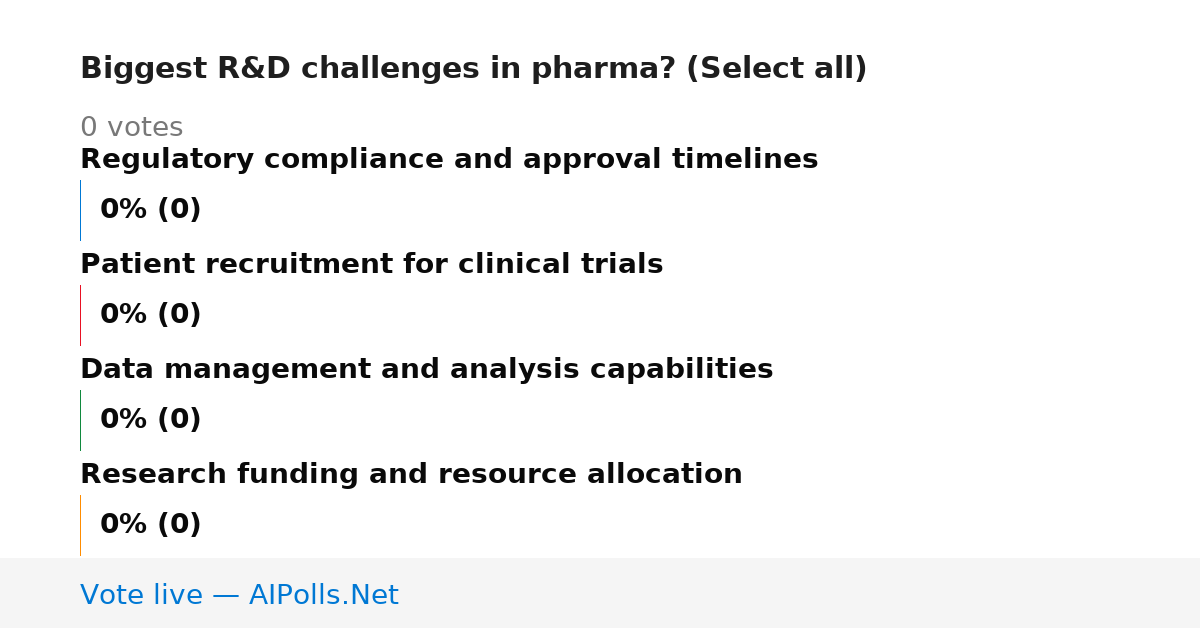 Biggest R&D challenges in pharma? (Select all)

0 votes

Regulatory compliance and approval timelines

0% (0)

Patient recruitment for clinical trials

0% (0)

Data management and analysis capabilities

0% (0)

Research funding and resource allocation

0% (0)

Vote live — AIPolls.Net